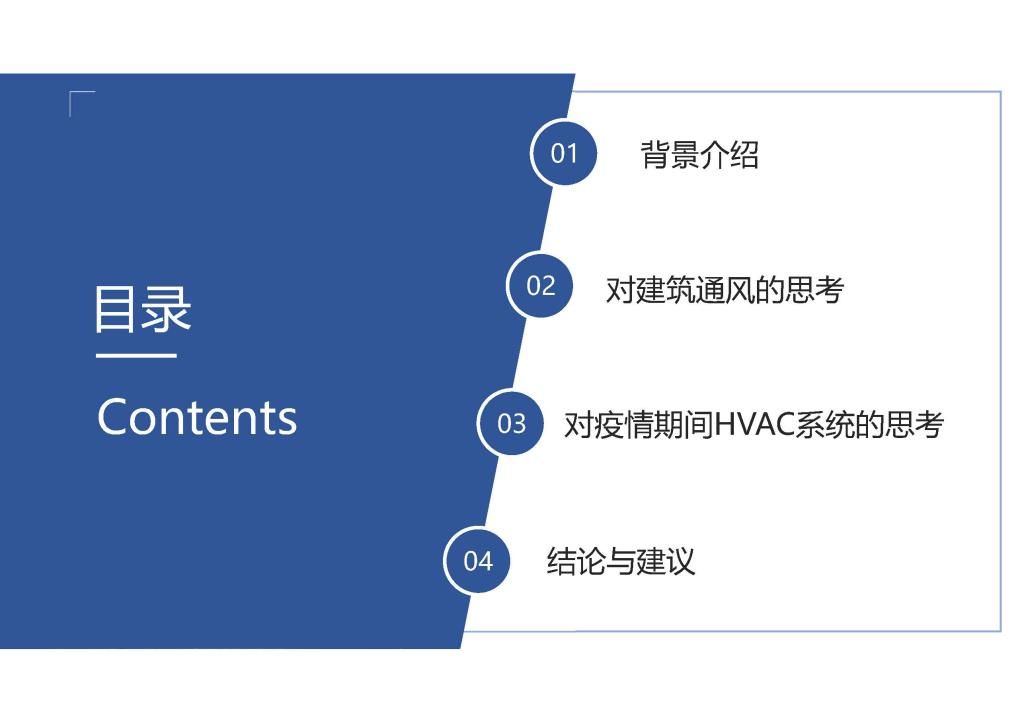 目录

Contents

01 背景介绍

02 对建筑通风的思考

03 对疫情期间HVAC系统的思考

04 结论与建议